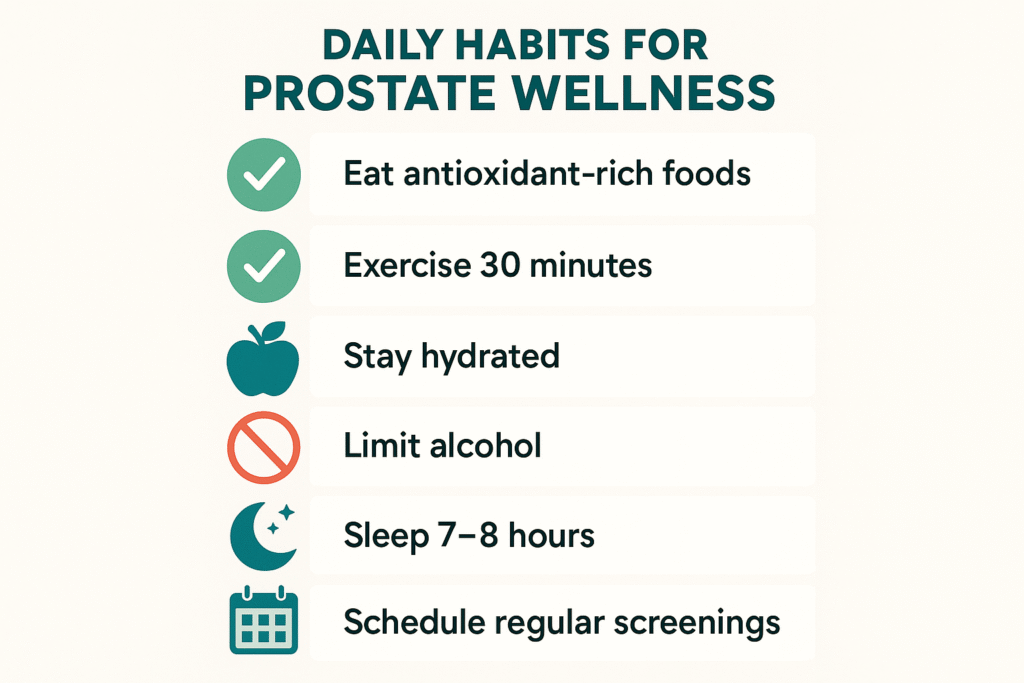 DAILY HABITS FOR PROSTATE WELLNESS

Eat antioxidant-rich foods

Exercise 30 minutes

Stay hydrated

Limit alcohol

Sleep 7–8 hours

Schedule regular screenings